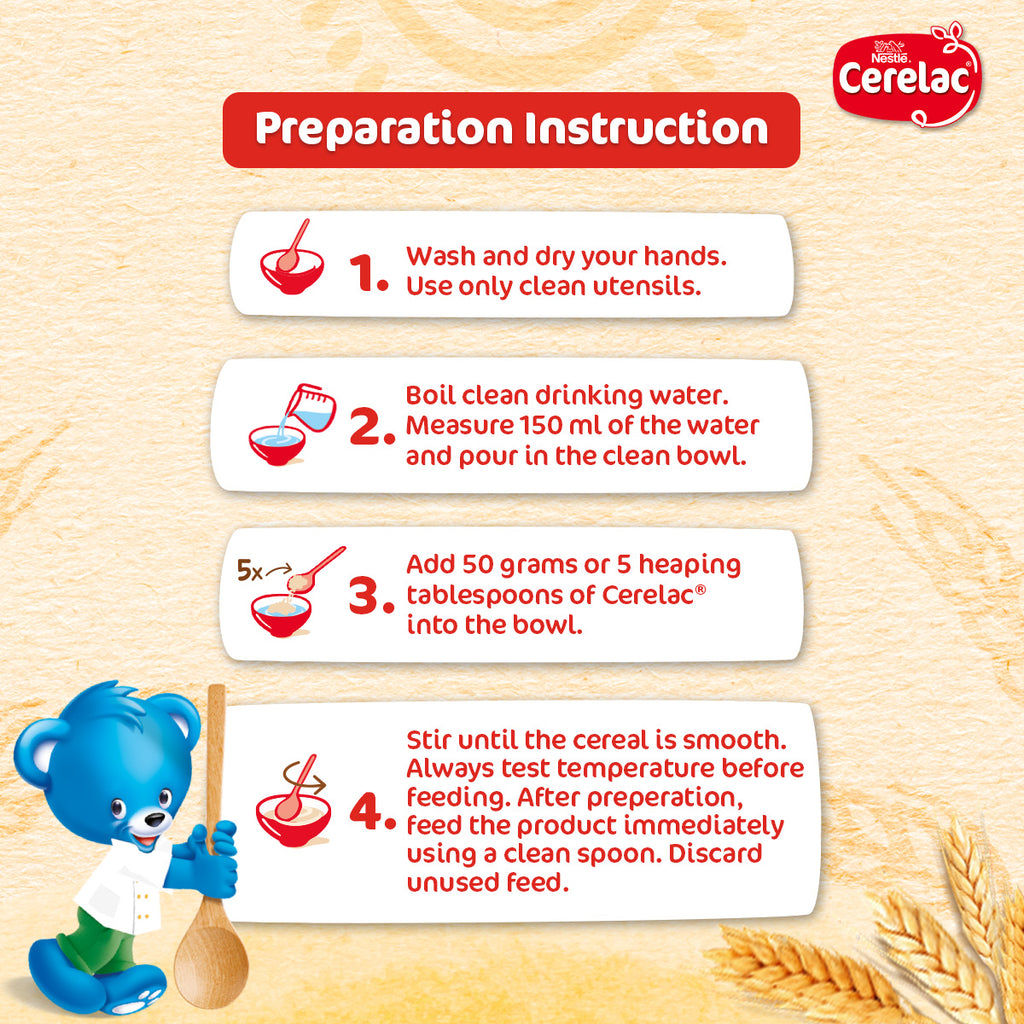 Nestlé
Cerelac®

Preparation Instruction

1. Wash and dry your hands. Use only clean utensils.

2. Boil clean drinking water. Measure 150 ml of the water and pour in the clean bowl.

5x

3. Add 50 grams or 5 heaping tablespoons of Cerelac® into the bowl.

4. Stir until the cereal is smooth. Always test temperature before feeding. After preperation, feed the product immediately using a clean spoon. Discard unused feed.